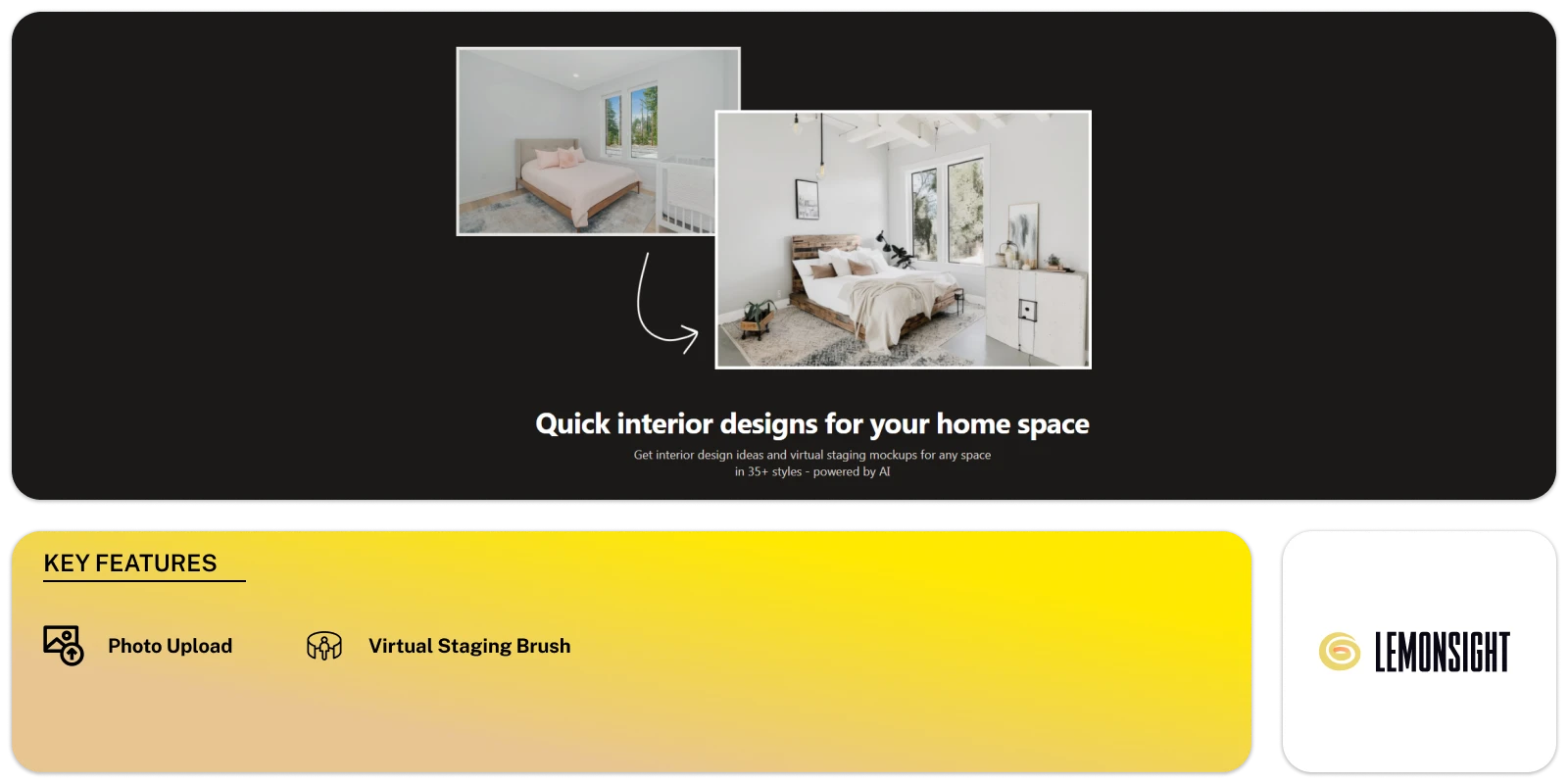 Quick interior designs for your home space

Get interior design ideas and virtual staging mockups for any space in 35+ styles - powered by AI

KEY FEATURES

Photo Upload

Virtual Staging Brush

LEMONSIGHT